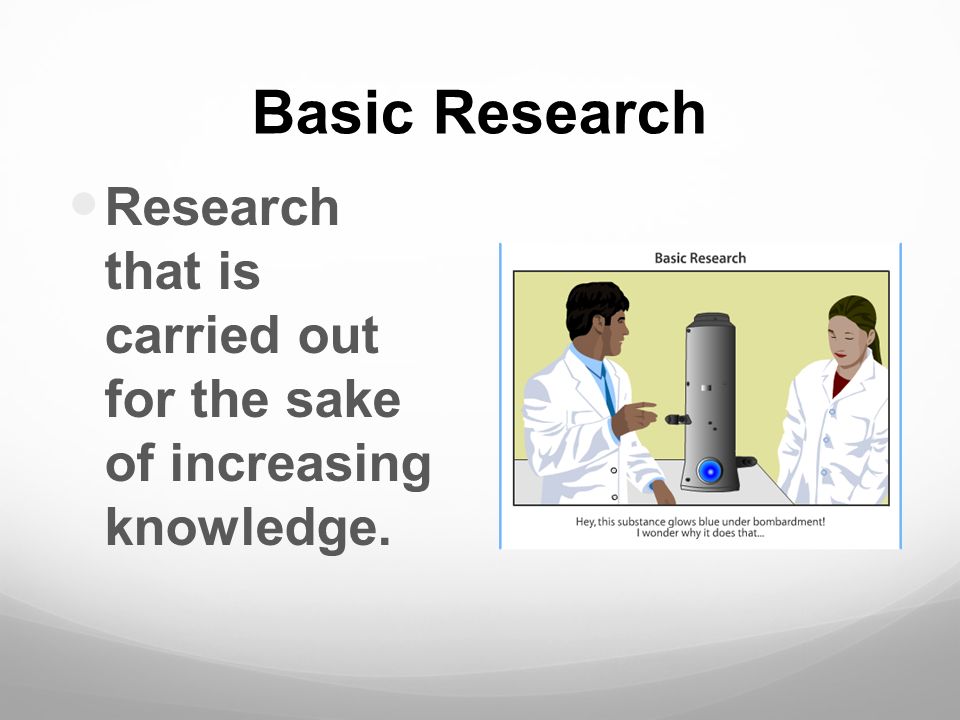 Basic Research

• Research that is carried out for the sake of increasing knowledge.

Basic Research

Hey, this substance glows blue under bombardment! I wonder why it does that...